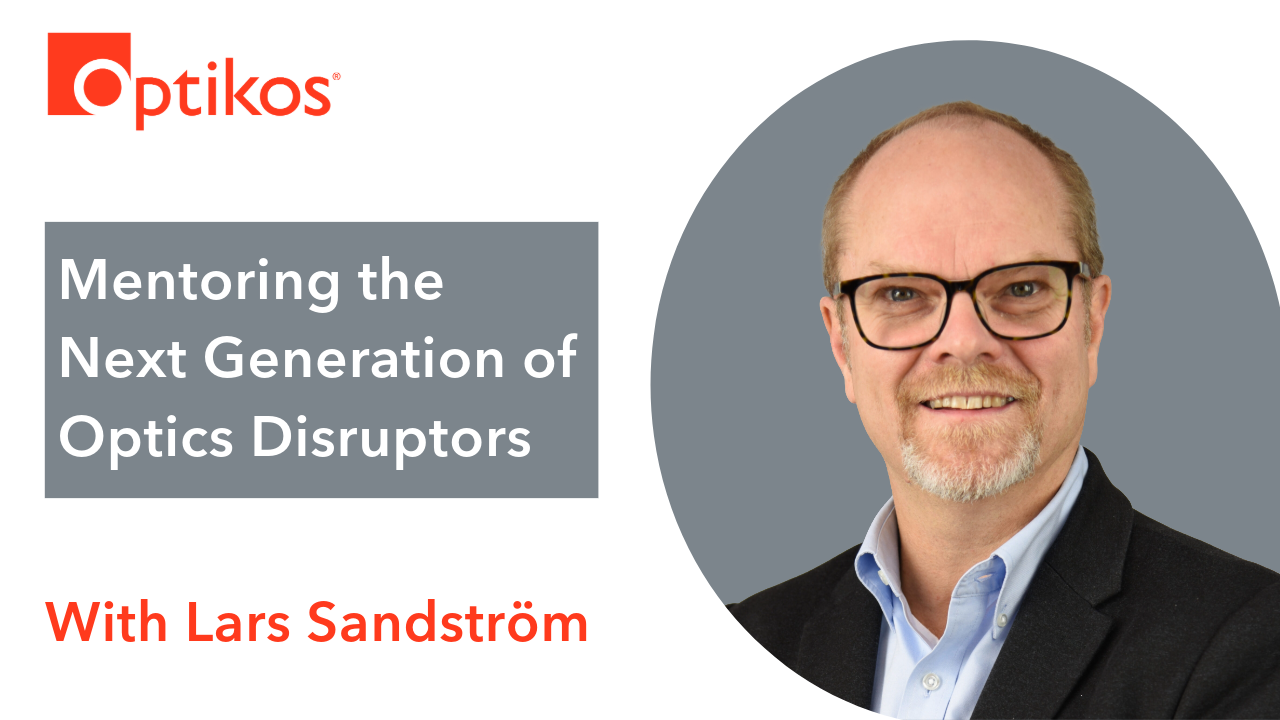 Optikos®

Mentoring the Next Generation of Optics Disruptors

With Lars Sandström